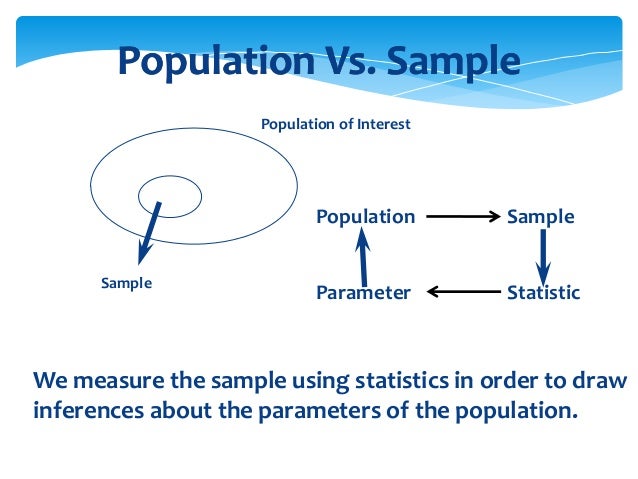 Population Vs. Sample

Population of Interest

Sample

Population

Sample

Parameter

Statistic

We measure the sample using statistics in order to draw inferences about the parameters of the population.